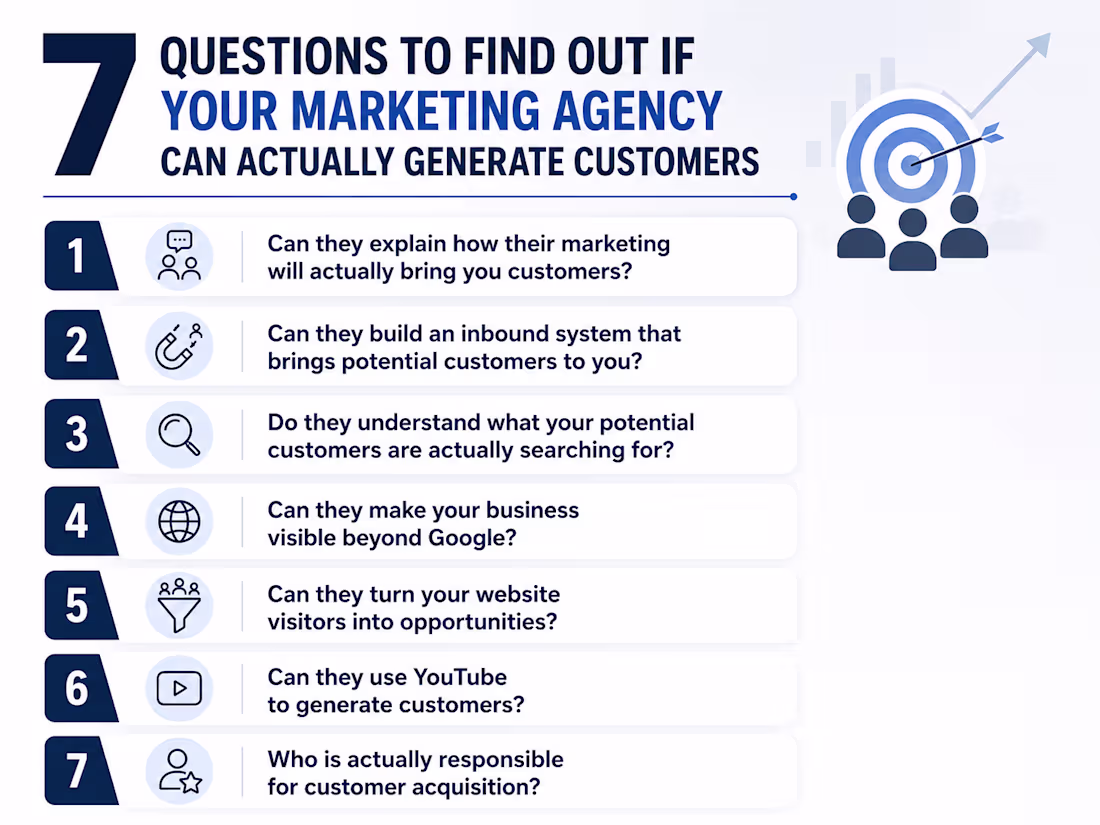 7 QUESTIONS TO FIND OUT IF YOUR MARKETING AGENCY CAN ACTUALLY GENERATE CUSTOMERS

1 Can they explain how their marketing will actually bring you customers?

2 Can they build an inbound system that brings potential customers to you?

3 Do they understand what your potential customers are actually searching for?

4 Can they make your business visible beyond Google?

5 Can they turn your website visitors into opportunities?

6 Can they use YouTube to generate customers?

7 Who is actually responsible for customer acquisition?